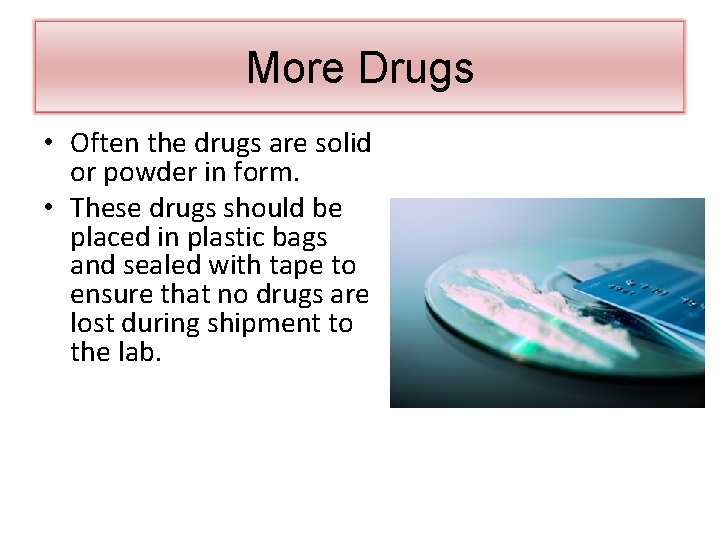 More Drugs

• Often the drugs are solid or powder in form.

• These drugs should be placed in plastic bags and sealed with tape to ensure that no drugs are lost during shipment to the lab.